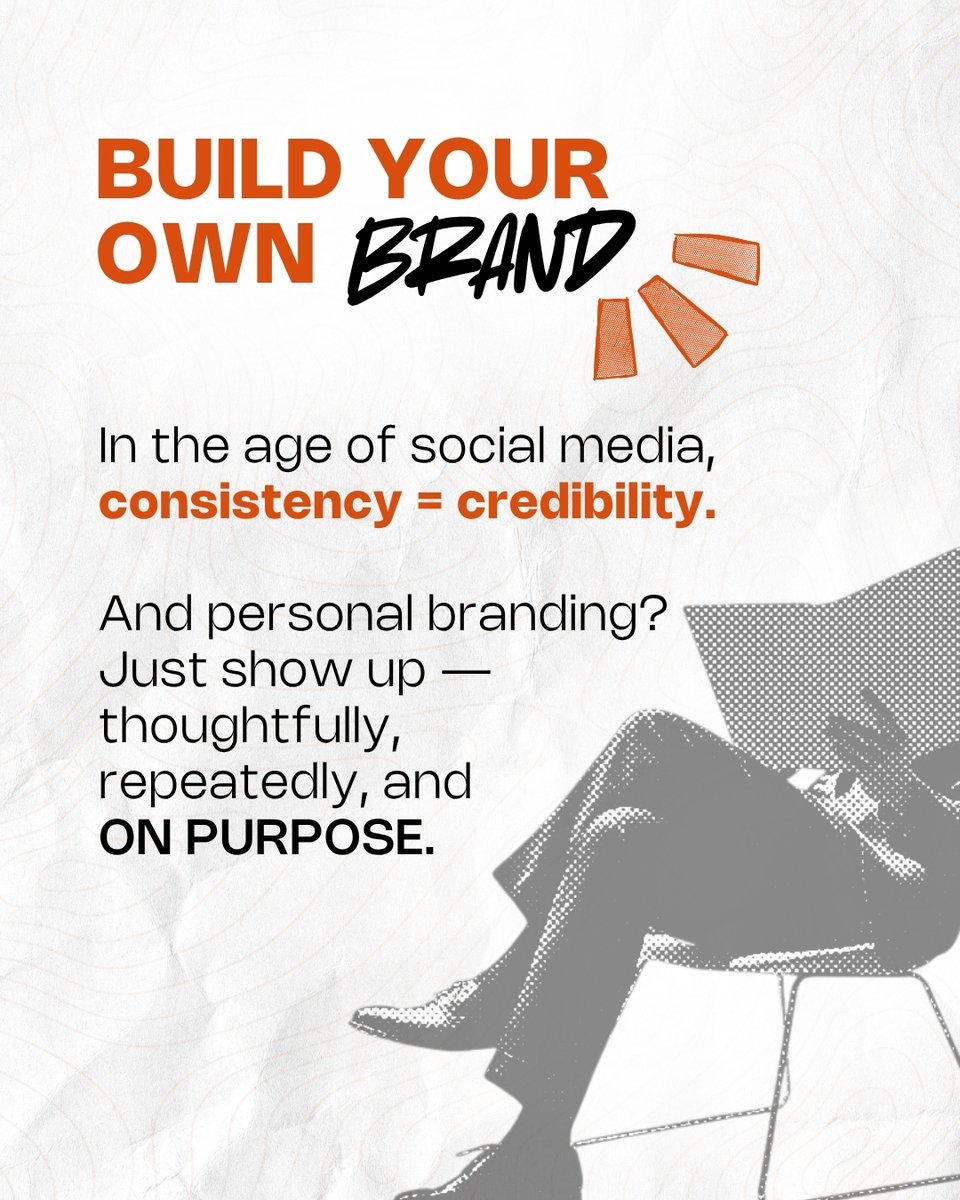 BUILD YOUR OWN BRAND

In the age of social media, consistency = credibility.

And personal branding? Just show up — thoughtfully, repeatedly, and ON PURPOSE.